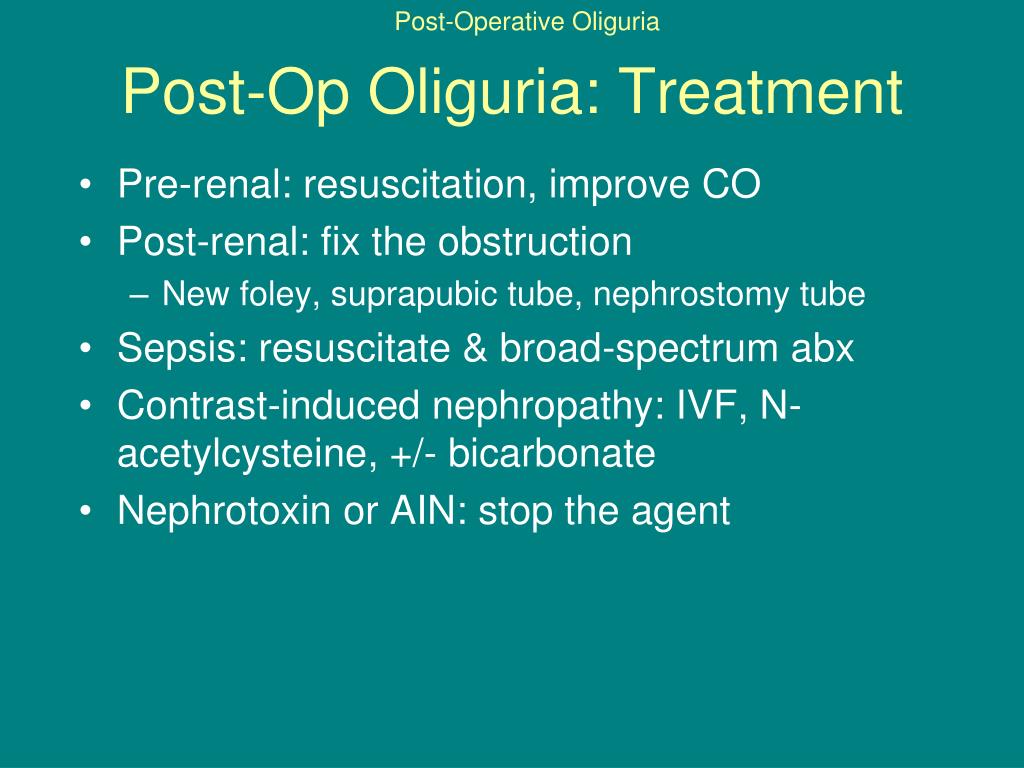 Post-Operative Oliguria

Post-Op Oliguria: Treatment

• Pre-renal: resuscitation, improve CO
• Post-renal: fix the obstruction
– New foley, suprapubic tube, nephrostomy tube
• Sepsis: resuscitate & broad-spectrum abx
• Contrast-induced nephropathy: IVF, N-acetylcysteine, +/- bicarbonate
• Nephrotoxin or AIN: stop the agent